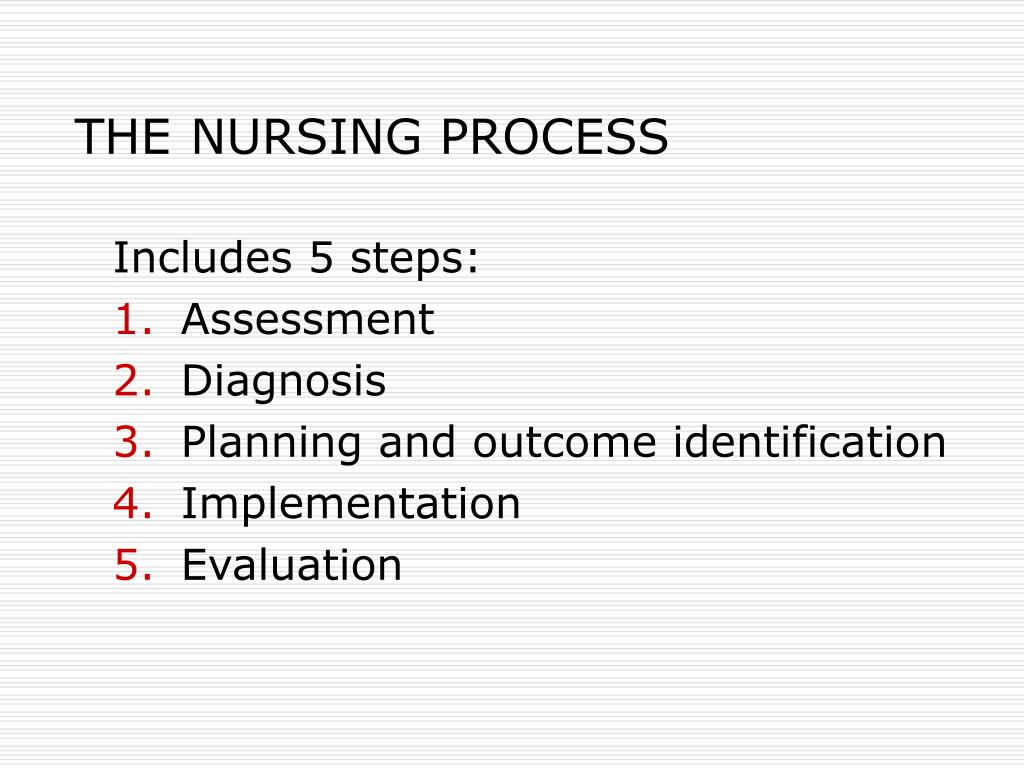 THE NURSING PROCESS

Includes 5 steps:
1. Assessment
2. Diagnosis
3. Planning and outcome identification
4. Implementation
5. Evaluation